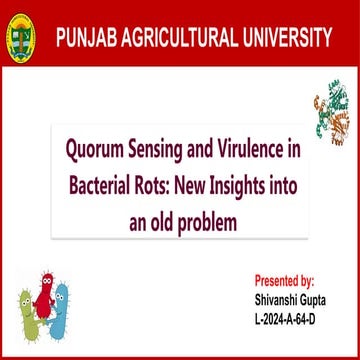 PUNJAB AGRICULTURAL UNIVERSITY

Quorum Sensing and Virulence in Bacterial Rots: New Insights into an old problem

Presented by:
Shivanshi Gupta
L-2024-A-64-D